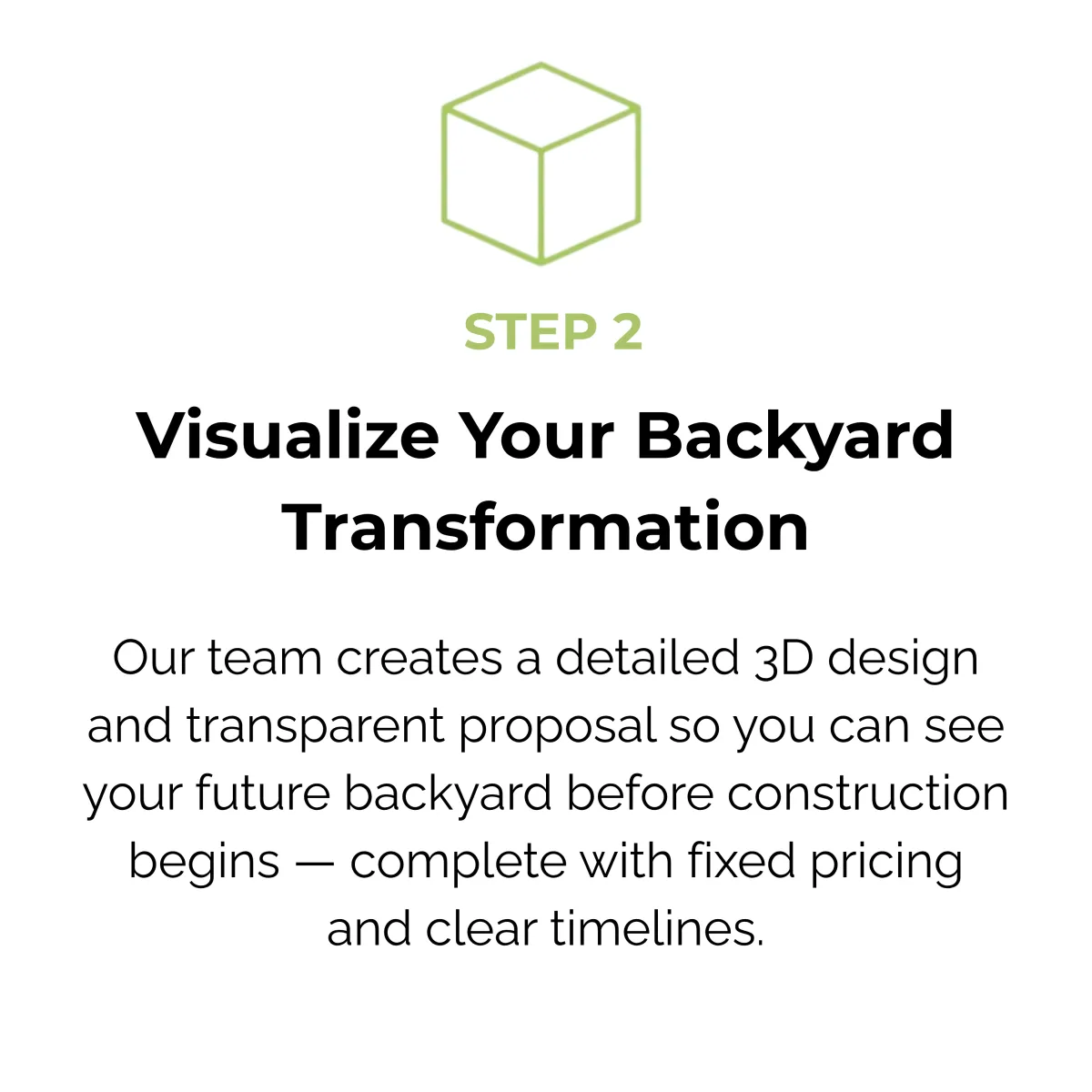 STEP 2

Visualize Your Backyard Transformation

Our team creates a detailed 3D design and transparent proposal so you can see your future backyard before construction begins — complete with fixed pricing and clear timelines.